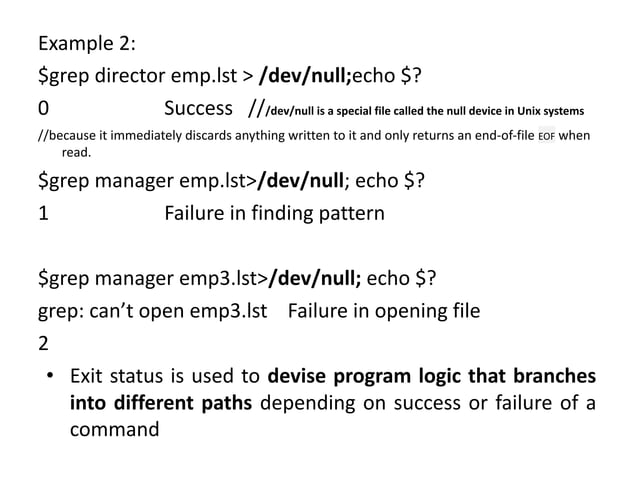 Example 2:

$grep director emp.lst > /dev/null;echo $?

0 Success ///dev/null is a special file called the null device in Unix systems

//because it immediately discards anything written to it and only returns an end-of-file EOF when read.

$grep manager emp.lst>/dev/null; echo $?

1 Failure in finding pattern

$grep manager emp3.lst>/dev/null; echo $?

grep: can't open emp3.lst Failure in opening file

2

• Exit status is used to devise program logic that branches into different paths depending on success or failure of a command